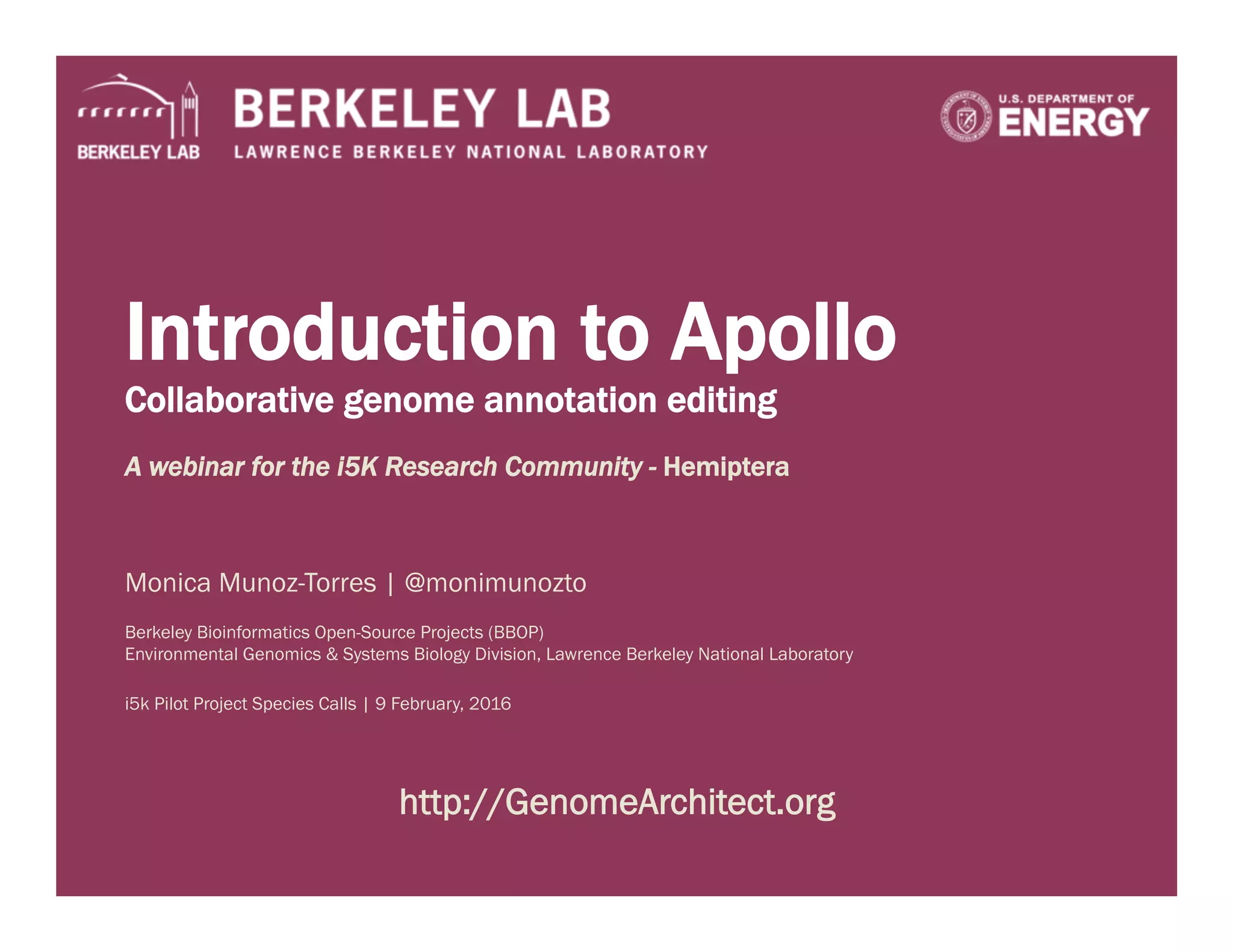 BERKELEY LAB

BERKELEY LAB
LAWRENCE BERKELEY NATIONAL LABORATORY

U.S. DEPARTMENT OF
ENERGY

Introduction to Apollo
Collaborative genome annotation editing

A webinar for the i5K Research Community - Hemiptera

Monica Munoz-Torres | @monimunozto

Berkeley Bioinformatics Open-Source Projects (BBOP)
Environmental Genomics & Systems Biology Division, Lawrence Berkeley National Laboratory

i5k Pilot Project Species Calls | 9 February, 2016

http://GenomeArchitect.org